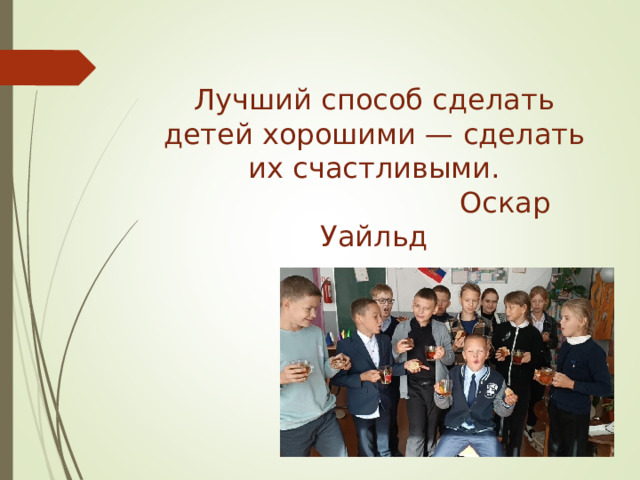 Лучший способ сделать детей хорошими — сделать их счастливыми.
Оскар Уайльд